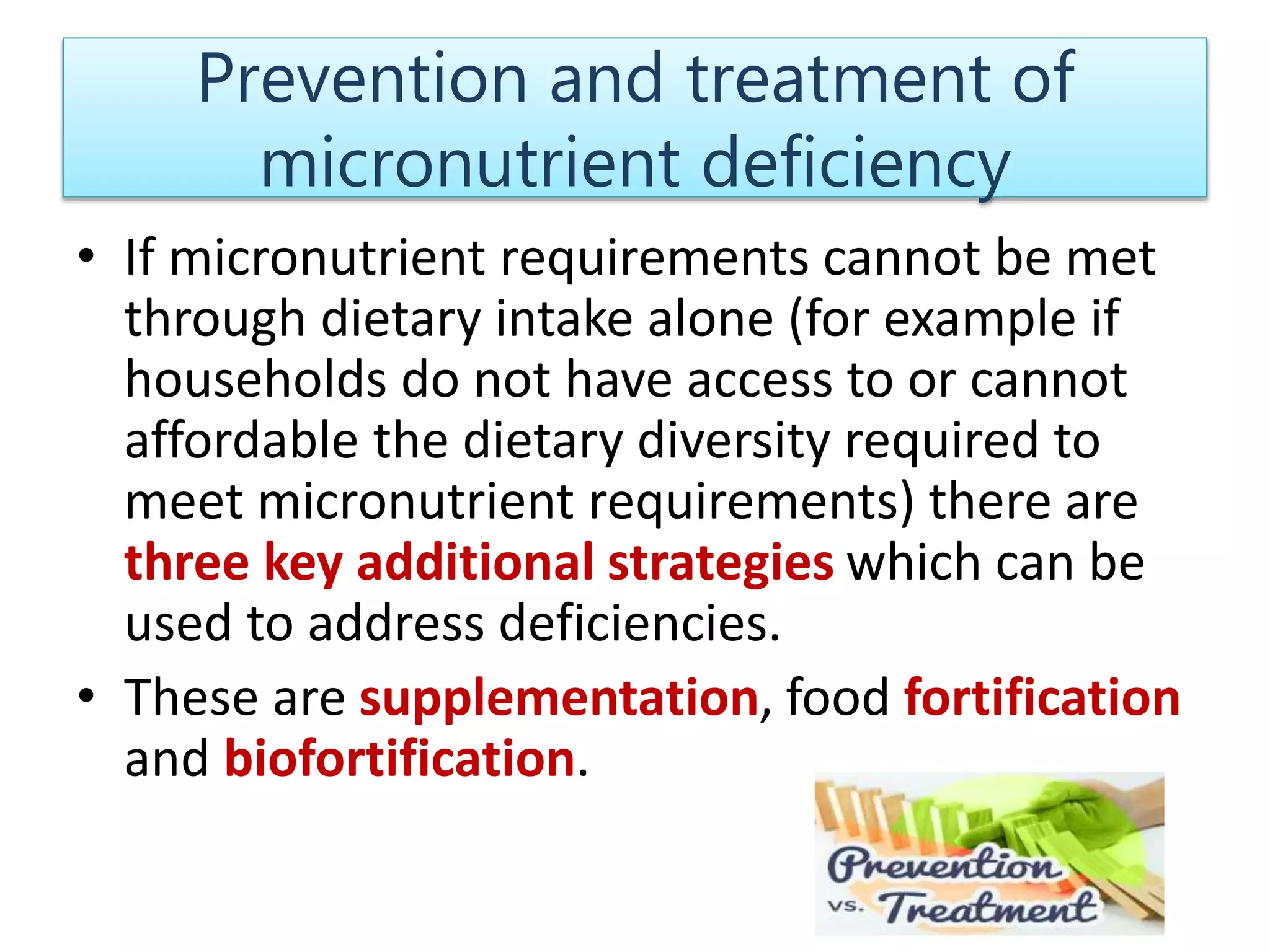 Prevention and treatment of micronutrient deficiency

• If micronutrient requirements cannot be met through dietary intake alone (for example if households do not have access to or cannot affordable the dietary diversity required to meet micronutrient requirements) there are three key additional strategies which can be used to address deficiencies.

• These are supplementation, food fortification and biofortification.

Prevention vs. Treatment